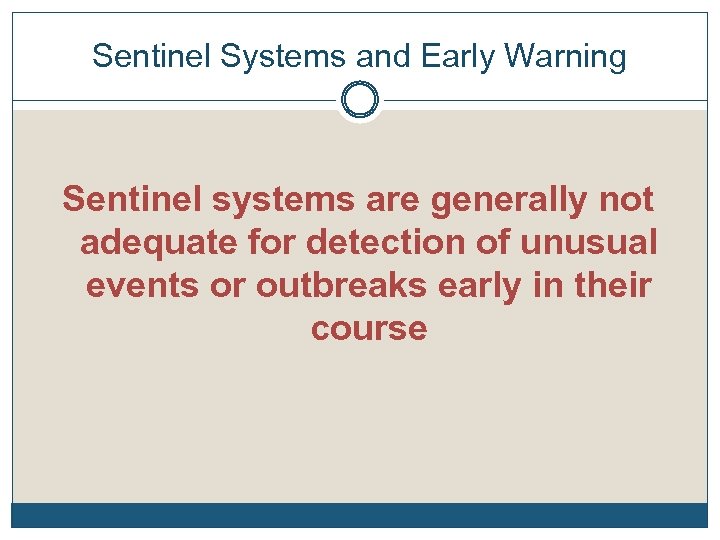 Sentinel Systems and Early Warning

Sentinel systems are generally not adequate for detection of unusual events or outbreaks early in their course